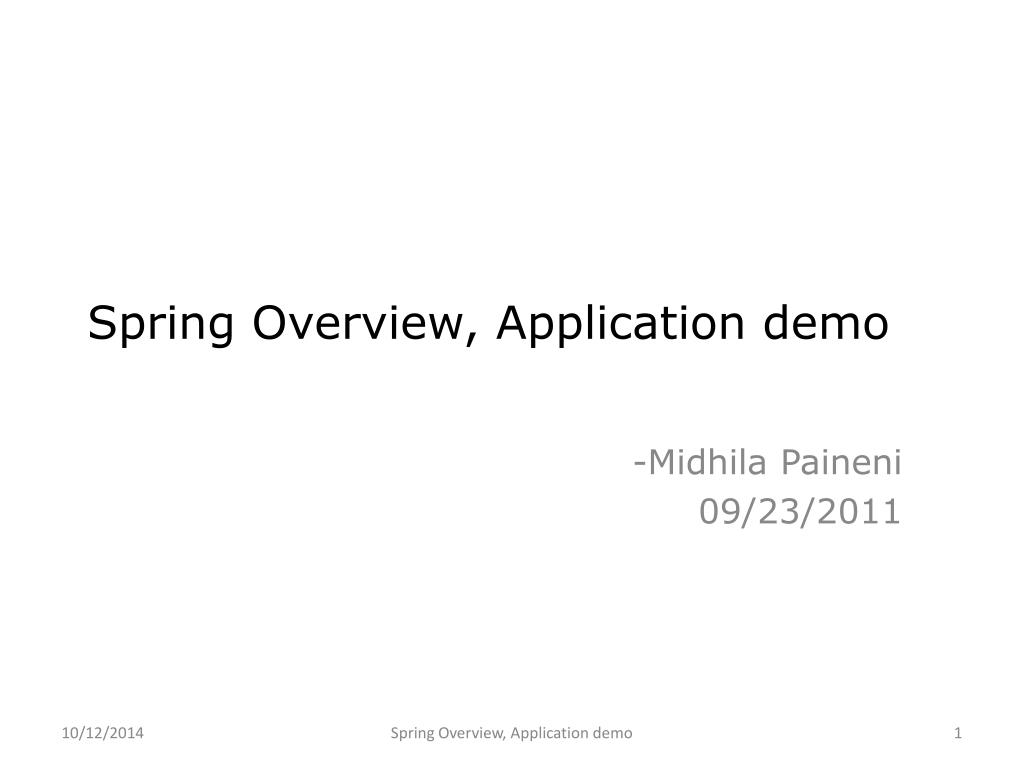 Spring Overview, Application demo

-Midhila Paineni
09/23/2011

10/12/2014

Spring Overview, Application demo

1